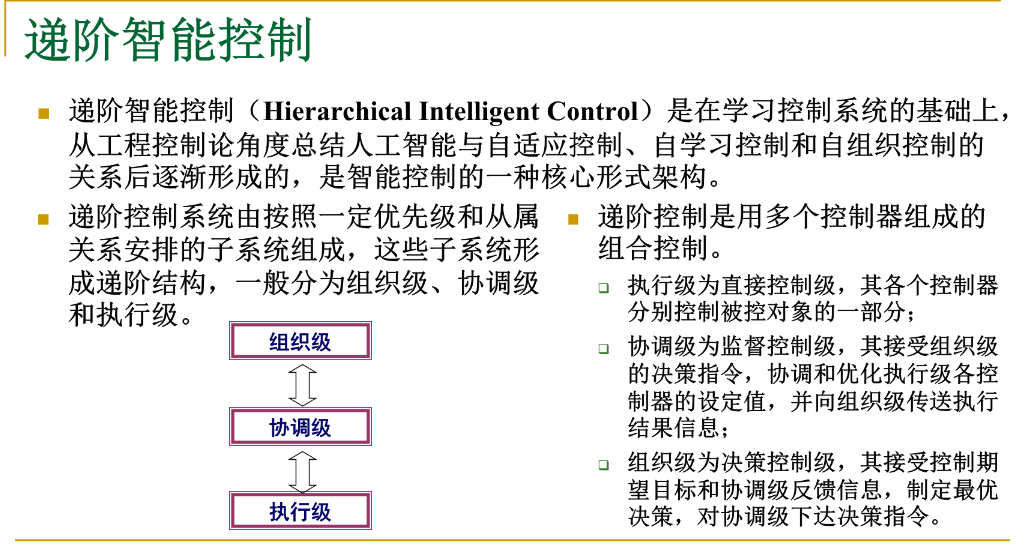 递阶智能控制

递阶智能控制（Hierarchical Intelligent Control）是在学习控制系统的基础上，从工程控制论角度总结人工智能与自适应控制、自学习控制和自组织控制的关系后逐渐形成的，是智能控制的一种核心形式架构。

递阶控制系统由按照一定优先级和从属关系安排的子系统组成，这些子系统形成递阶结构，一般分为组织级、协调级和执行级。

组织级

协调级

执行级

递阶控制是用多个控制器组成的组合控制。

执行级为直接控制级，其各个控制器分别控制被控对象的一部分；

协调级为监督控制级，其接受组织级的决策指令，协调和优化执行级各控制器的设定值，并向组织级传送执行结果信息；

组织级为决策控制级，其接受控制期望目标和协调级反馈信息，制定最优决策，对协调级下达决策指令。